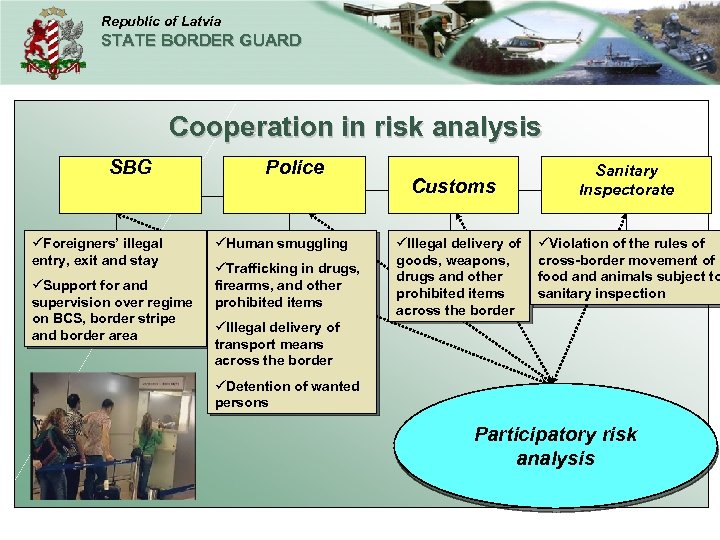 Republic of Latvia
STATE BORDER GUARD

Cooperation in risk analysis

SBG

Police

Customs

Sanitary Inspectorate

✓Foreigners' illegal entry, exit and stay

✓Support for and supervision over regime on BCS, border stripe and border area

✓Human smuggling

✓Trafficking in drugs, firearms, and other prohibited items

✓Illegal delivery of transport means across the border

✓Detention of wanted persons

✓Illegal delivery of goods, weapons, drugs and other prohibited items across the border

✓Violation of the rules of cross-border movement of food and animals subject to sanitary inspection

Participatory risk analysis